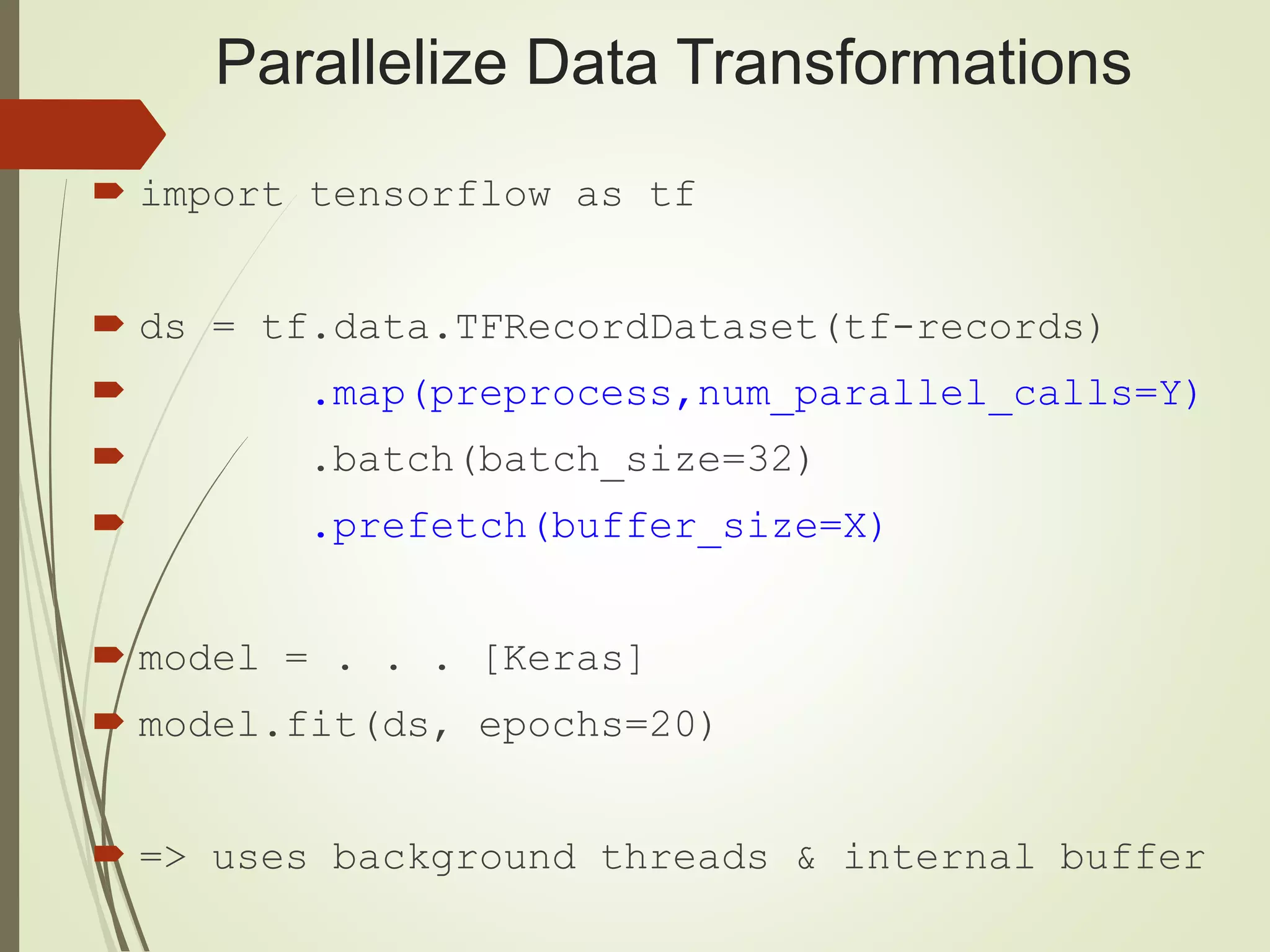 Parallelize Data Transformations

import tensorflow as tf

ds = tf.data.TFRecordDataset(tf-records)
.map(preprocess,num_parallel_calls=Y)
.batch(batch_size=32)
.prefetch(buffer_size=X)

model = . . . [Keras]
model.fit(ds, epochs=20)

=> uses background threads & internal buffer